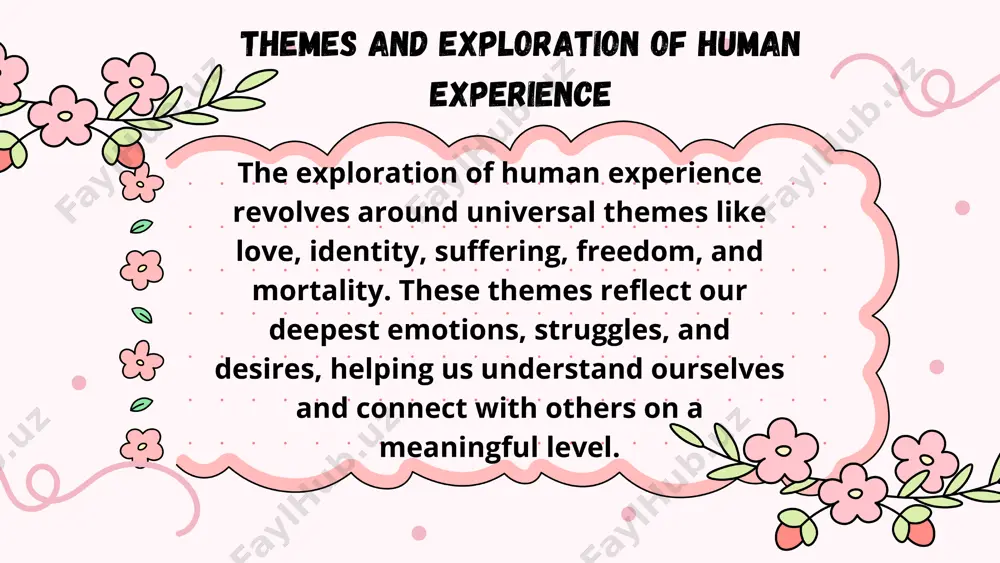 THEMES AND EXPLORATION OF HUMAN EXPERIENCE

The exploration of human experience revolves around universal themes like love, identity, suffering, freedom, and mortality. These themes reflect our deepest emotions, struggles, and desires, helping us understand ourselves and connect with others on a meaningful level.

FaylHub.uz